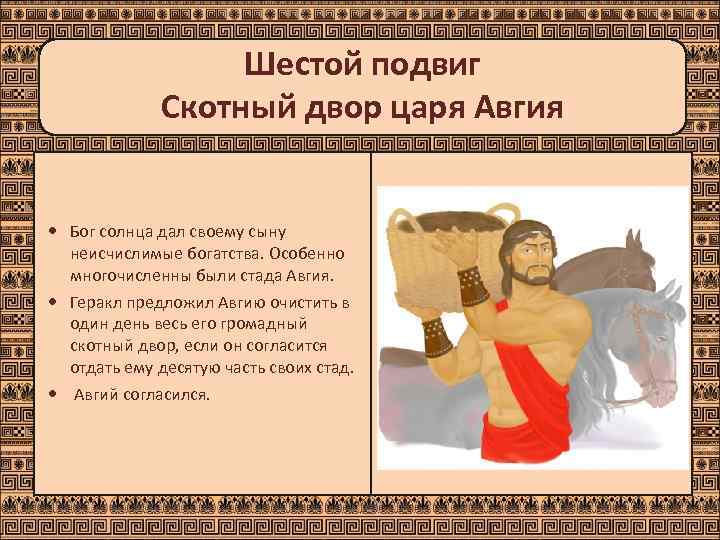 Шестой подвиг
Скотный двор царя Авгия

• Бог солнца дал своему сыну неисчислимые богатства. Особенно многочисленны были стада Авгия.
• Геракл предложил Авгию очистить в один день весь его громадный скотный двор, если он согласится отдать ему десятую часть своих стад.
• Авгий согласился.